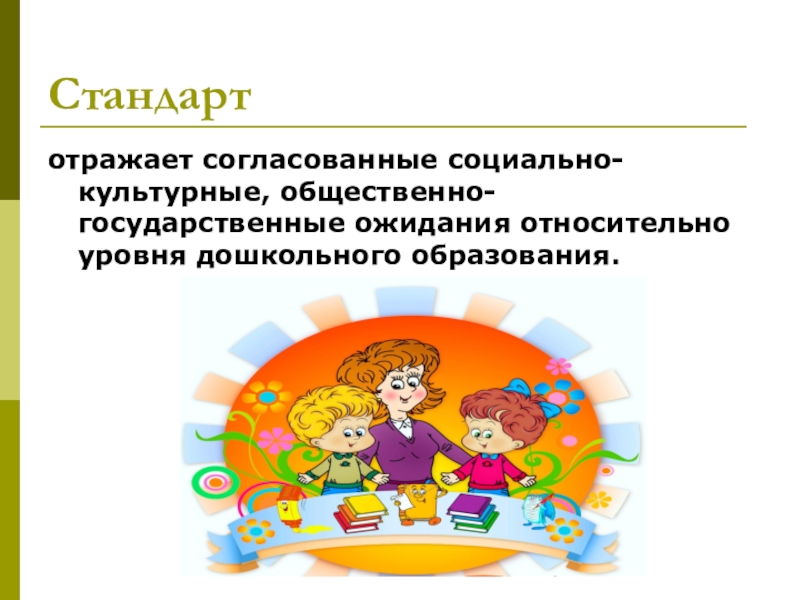 Стандарт

отражает согласованные социально-культурные, общественно-государственные ожидания относительно уровня дошкольного образования.